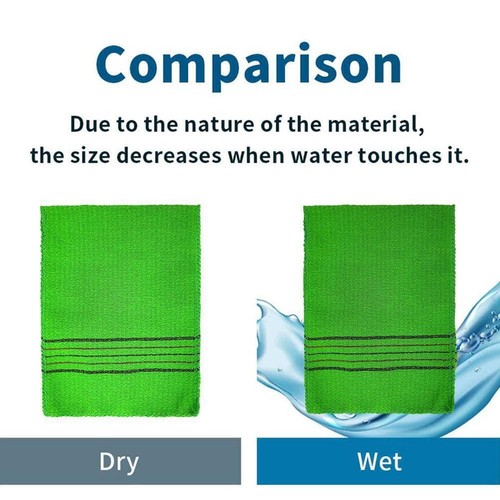 Comparison

Due to the nature of the material, the size decreases when water touches it.

Dry

Wet